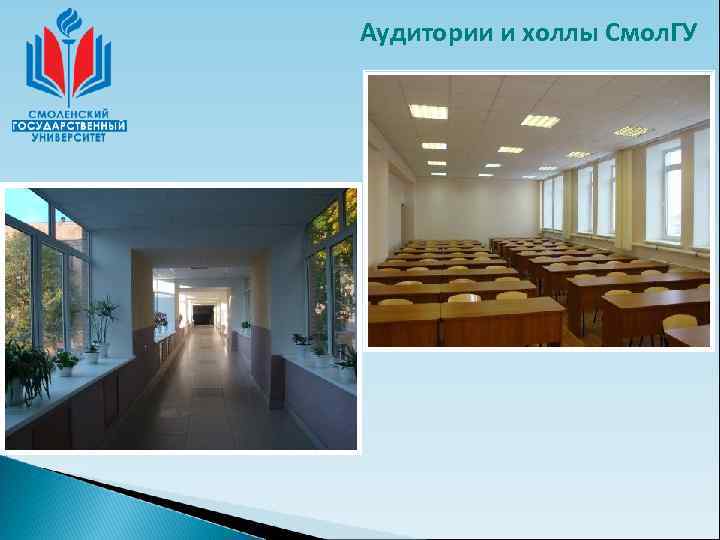 СМОЛЕНСКИЙ
ГОСУДАРСТВЕННЫЙ
УНИВЕРСИТЕТ

Аудитории и холлы СмолГУ